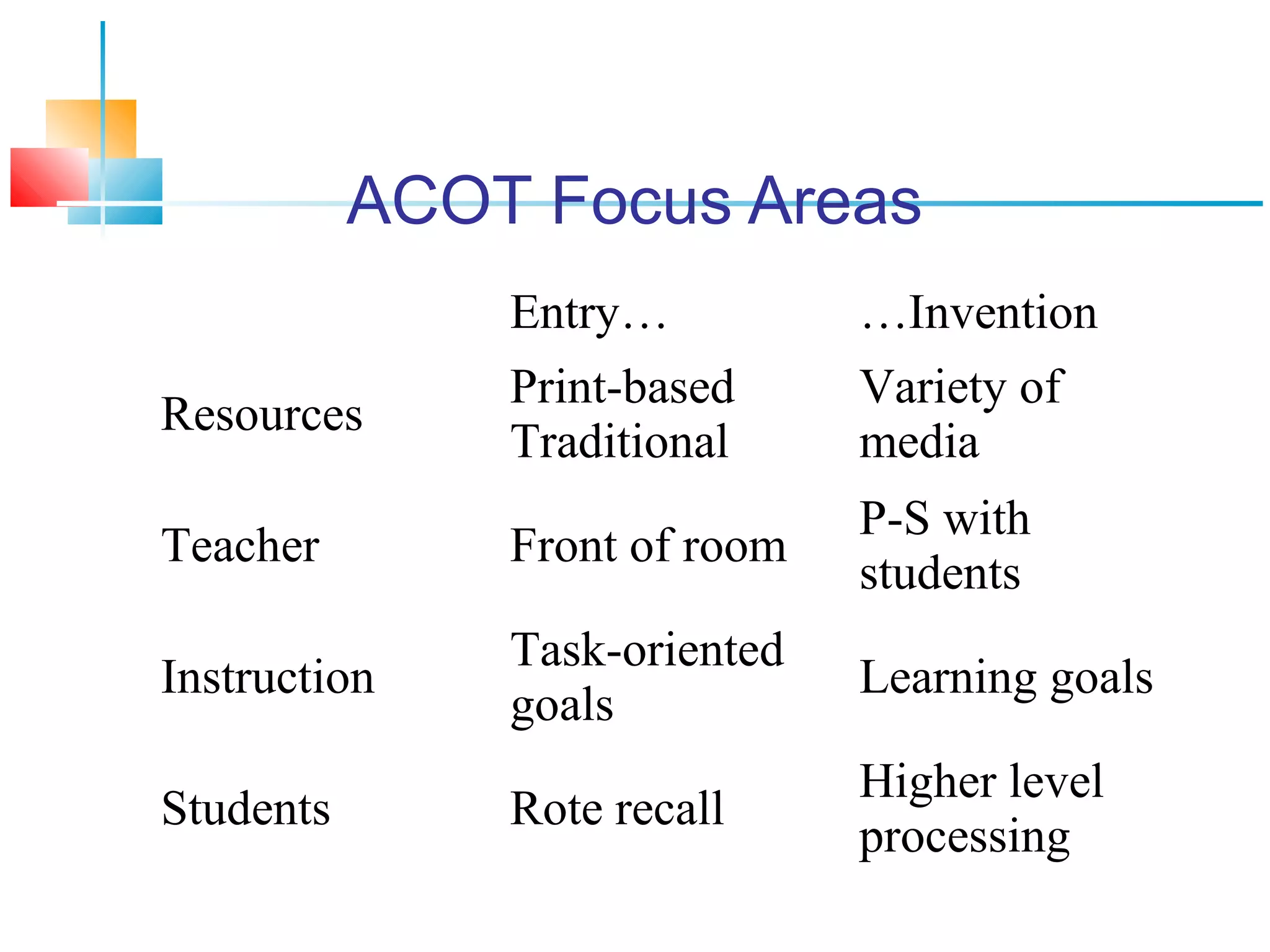 ACOT Focus Areas

| | Entry… | …Invention |
|---|---|---|
| Resources | Print-based Traditional | Variety of media |
| Teacher | Front of room | P-S with students |
| Instruction | Task-oriented goals | Learning goals |
| Students | Rote recall | Higher level processing |